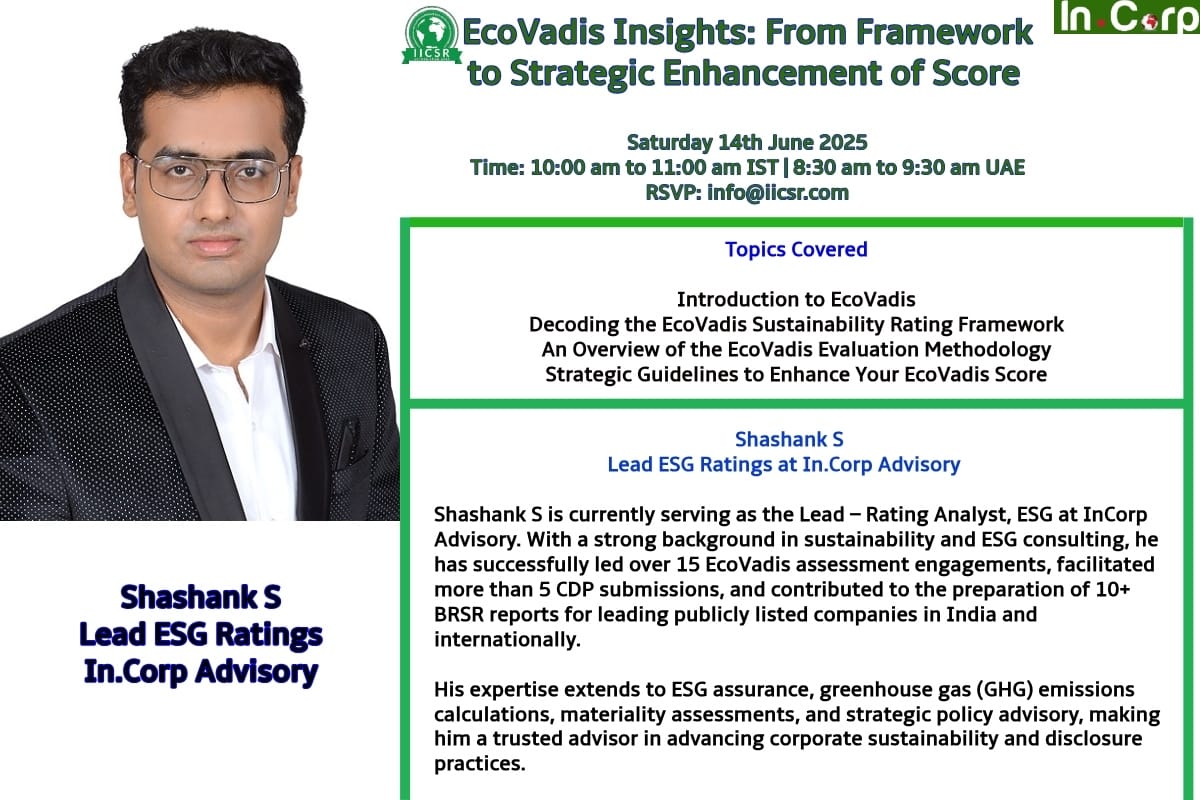 IICSR

EcoVadis Insights: From Framework to Strategic Enhancement of Score

In.Corp

Saturday 14th June 2025
Time: 10:00 am to 11:00 am IST | 8:30 am to 9:30 am UAE
RSVP: info@iicsr.com

Topics Covered

Introduction to EcoVadis
Decoding the EcoVadis Sustainability Rating Framework
An Overview of the EcoVadis Evaluation Methodology
Strategic Guidelines to Enhance Your EcoVadis Score

Shashank S
Lead ESG Ratings at In.Corp Advisory

Shashank S is currently serving as the Lead – Rating Analyst, ESG at InCorp Advisory. With a strong background in sustainability and ESG consulting, he has successfully led over 15 EcoVadis assessment engagements, facilitated more than 5 CDP submissions, and contributed to the preparation of 10+ BRSR reports for leading publicly listed companies in India and internationally.

His expertise extends to ESG assurance, greenhouse gas (GHG) emissions calculations, materiality assessments, and strategic policy advisory, making him a trusted advisor in advancing corporate sustainability and disclosure practices.

Shashank S
Lead ESG Ratings
In.Corp Advisory